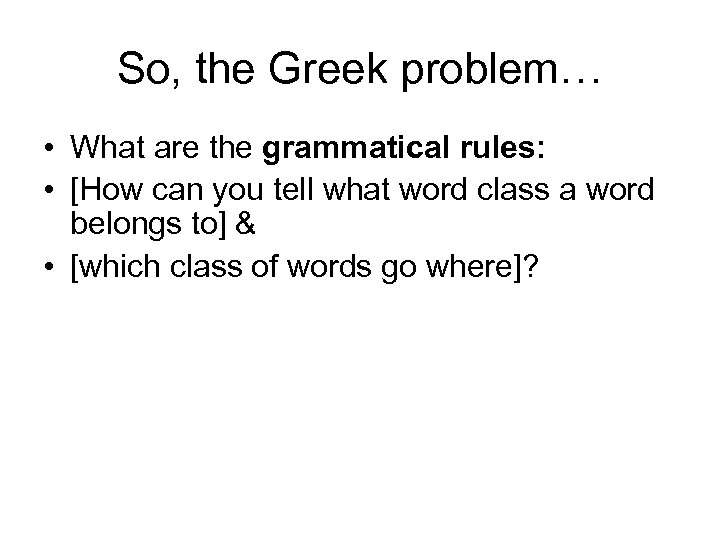 So, the Greek problem…

• What are the grammatical rules:
• [How can you tell what word class a word belongs to] &
• [which class of words go where]?